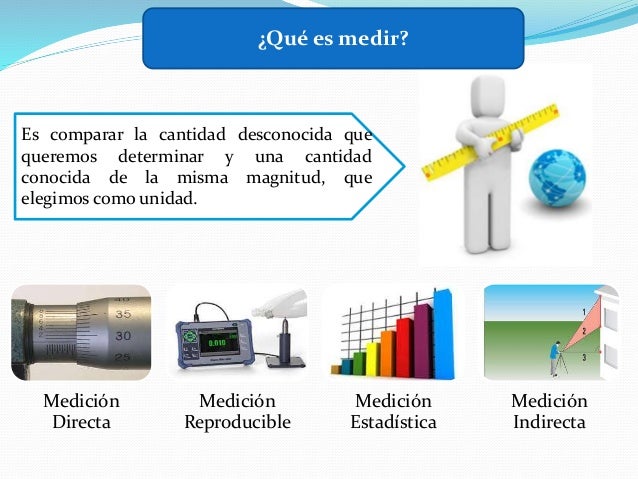 ¿Qué es medir?

Es comparar la cantidad desconocida que queremos determinar y una cantidad conocida de la misma magnitud, que elegimos como unidad.

40
35
30
25

0.010

1
2
3

Medición Directa

Medición Reproducible

Medición Estadística

Medición Indirecta